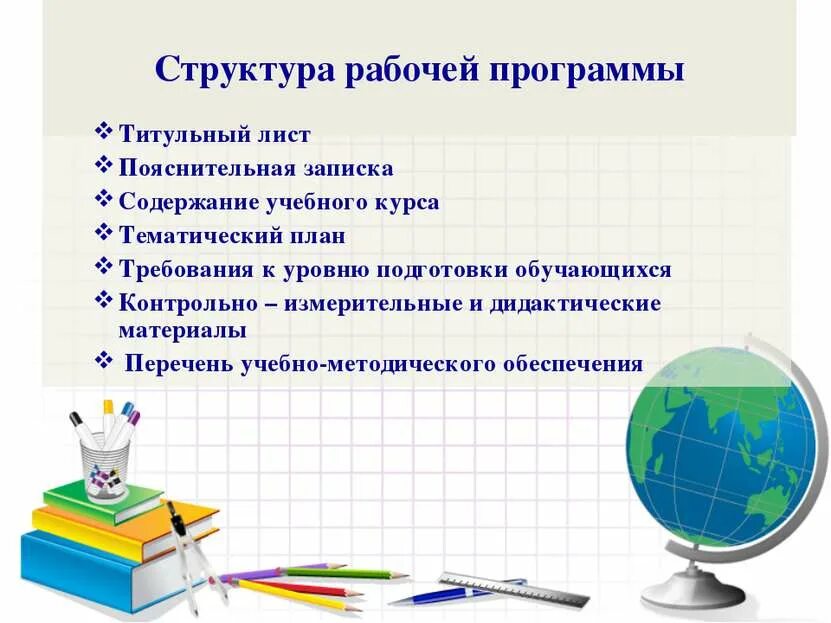 Структура рабочей программы

❖ Титульный лист
❖ Пояснительная записка
❖ Содержание учебного курса
❖ Тематический план
❖ Требования к уровню подготовки обучающихся
❖ Контрольно – измерительные и дидактические материалы
❖ Перечень учебно-методического обеспечения